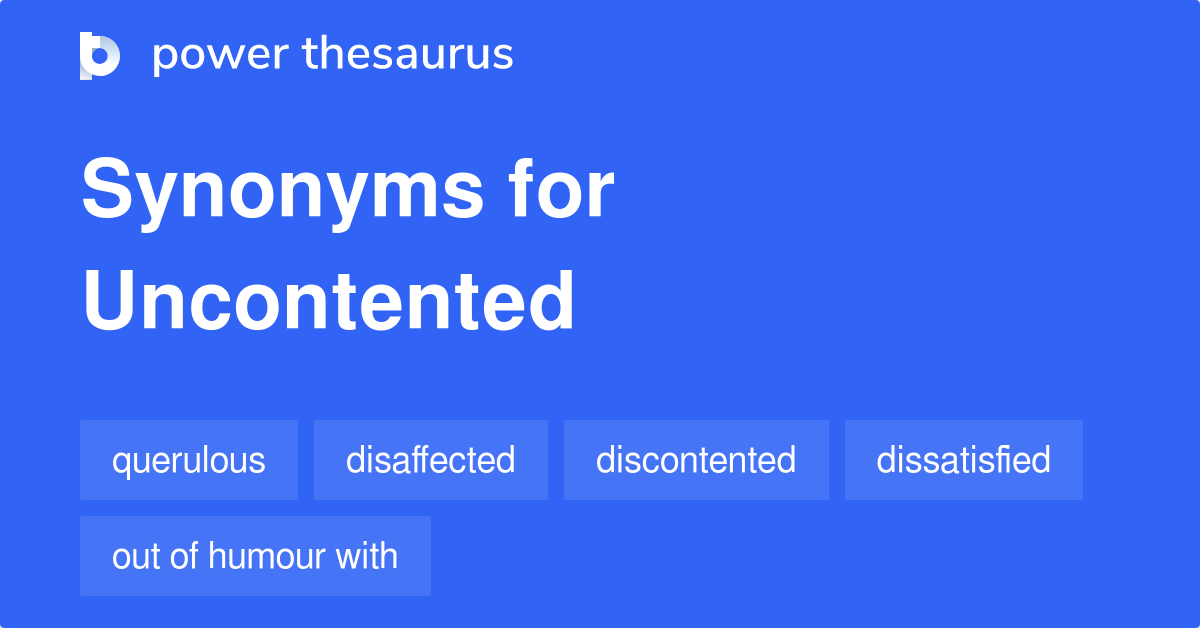 power thesaurus

Synonyms for Uncontented

querulous
disaffected
discontented
dissatisfied
out of humour with